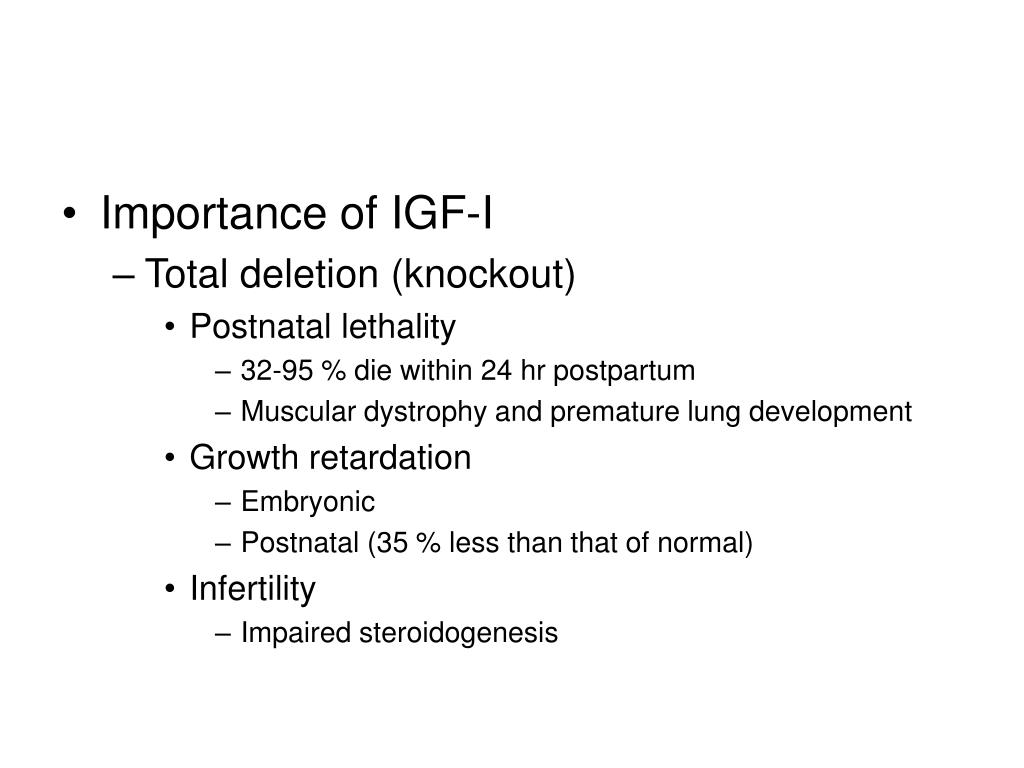 • Importance of IGF-I
– Total deletion (knockout)
• Postnatal lethality
– 32-95 % die within 24 hr postpartum
– Muscular dystrophy and premature lung development
• Growth retardation
– Embryonic
– Postnatal (35 % less than that of normal)
• Infertility
– Impaired steroidogenesis